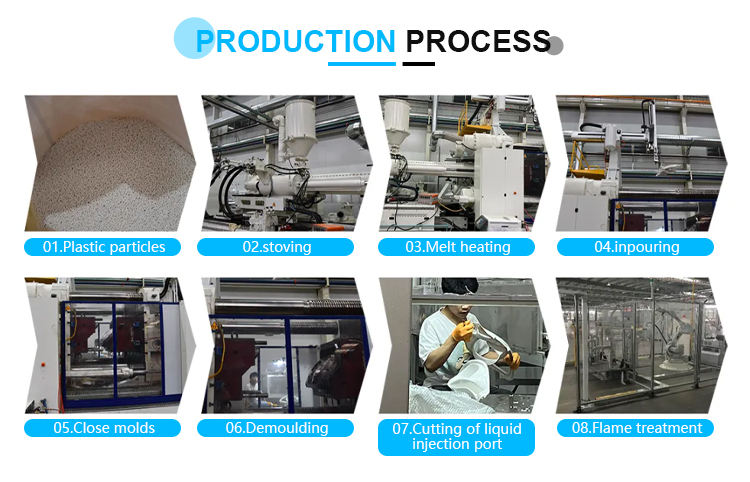 PRODUCTION PROCESS

01.Plastic particles

02.stoving

03.Melt heating

04.inpouring

05.Close molds

06.Demoulding

07.Cutting of liquid injection port

08.Flame treatment